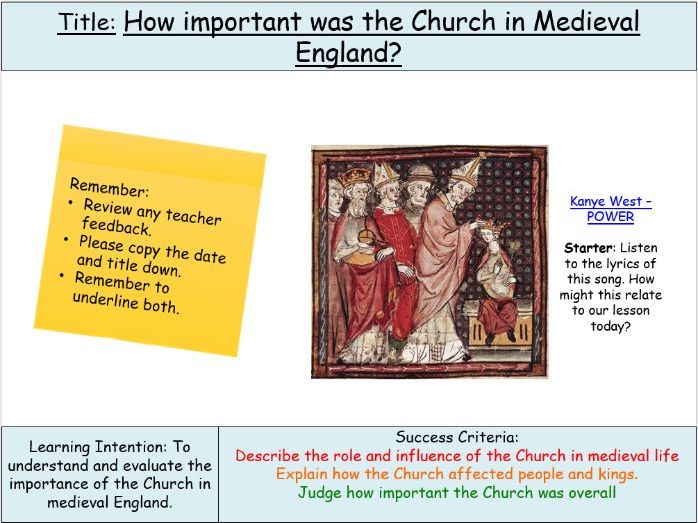 Title: How important was the Church in Medieval England?

Remember:
• Review any teacher feedback.
• Please copy the date and title down.
• Remember to underline both.

Kanye West – POWER

Starter: Listen to the lyrics of this song. How might this relate to our lesson today?

Learning Intention: To understand and evaluate the importance of the Church in medieval England.

Success Criteria:
Describe the role and influence of the Church in medieval life
Explain how the Church affected people and kings.
Judge how important the Church was overall